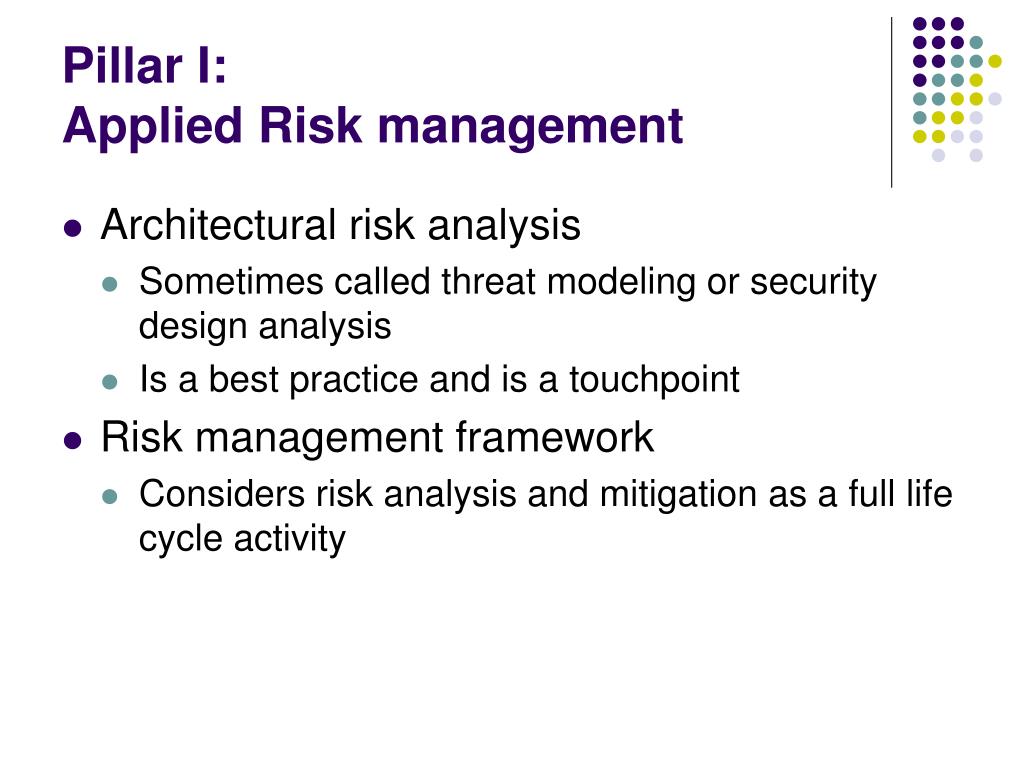 Pillar I:
Applied Risk management

- Architectural risk analysis
  - Sometimes called threat modeling or security design analysis
  - Is a best practice and is a touchpoint
- Risk management framework
  - Considers risk analysis and mitigation as a full life cycle activity